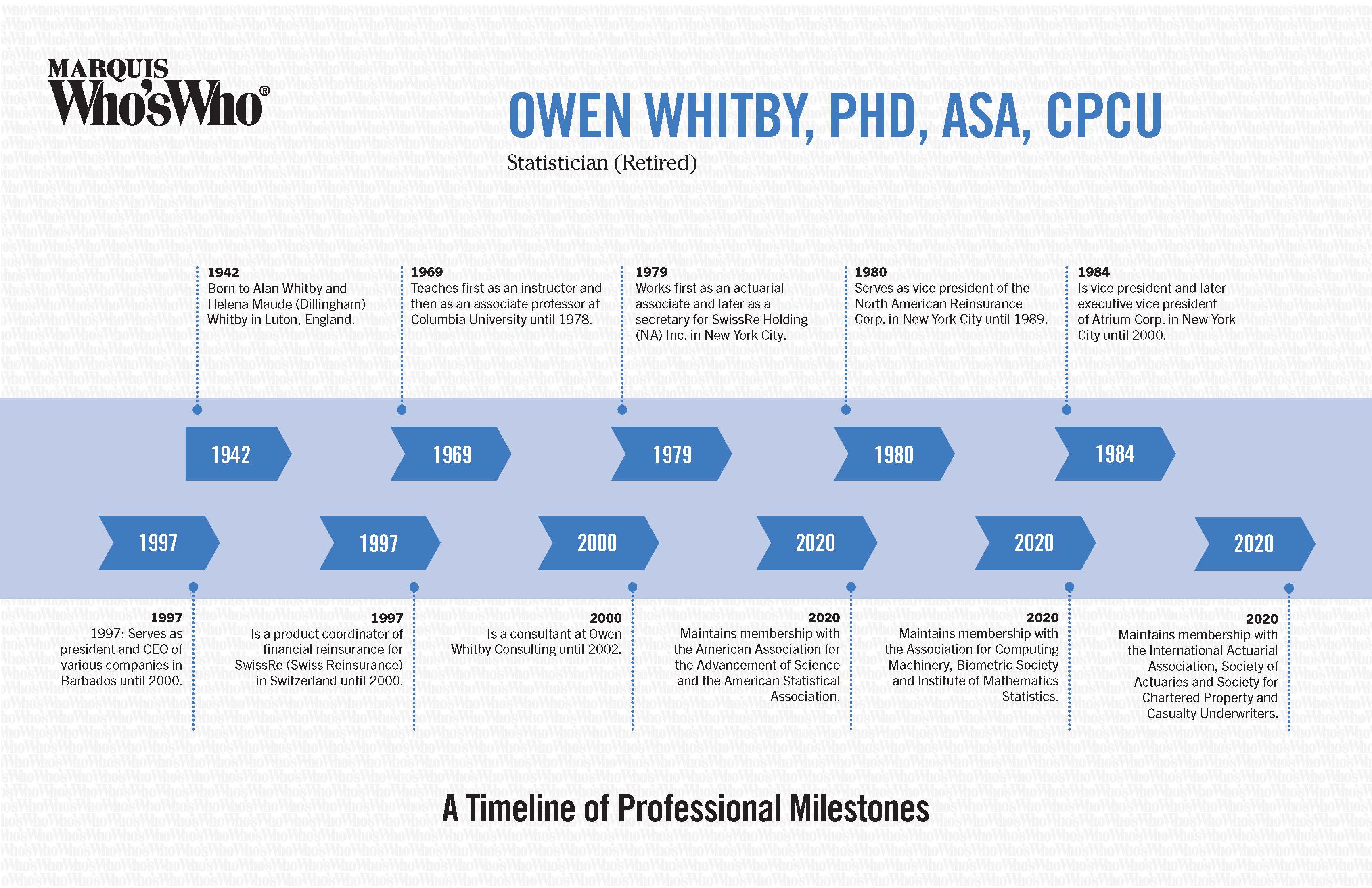 MARQUIS
Who'sWho®

OWEN WHITBY, PHD, ASA, CPCU
Statistician (Retired)

1942
Born to Alan Whitby and Helena Maude (Dillingham) Whitby in Luton, England.

1969
Teaches first as an instructor and then as an associate professor at Columbia University until 1978.

1979
Works first as an actuarial associate and later as a secretary for SwissRe Holding (NA) Inc. in New York City.

1980
Serves as vice president of the North American Reinsurance Corp. in New York City until 1989.

1984
Is vice president and later executive vice president of Atrium Corp. in New York City until 2000.

1942

1969

1979

1980

1984

1997

1997

2000

2020

2020

2020

1997
1997: Serves as president and CEO of various companies in Barbados until 2000.

1997
Is a product coordinator of financial reinsurance for SwissRe (Swiss Reinsurance) in Switzerland until 2000.

2000
Is a consultant at Owen Whitby Consulting until 2002.

2020
Maintains membership with the American Association for the Advancement of Science and the American Statistical Association.

2020
Maintains membership with the Association for Computing Machinery, Biometric Society and Institute of Mathematics Statistics.

2020
Maintains membership with the International Actuarial Association, Society of Actuaries and Society for Chartered Property and Casualty Underwriters.

A Timeline of Professional Milestones